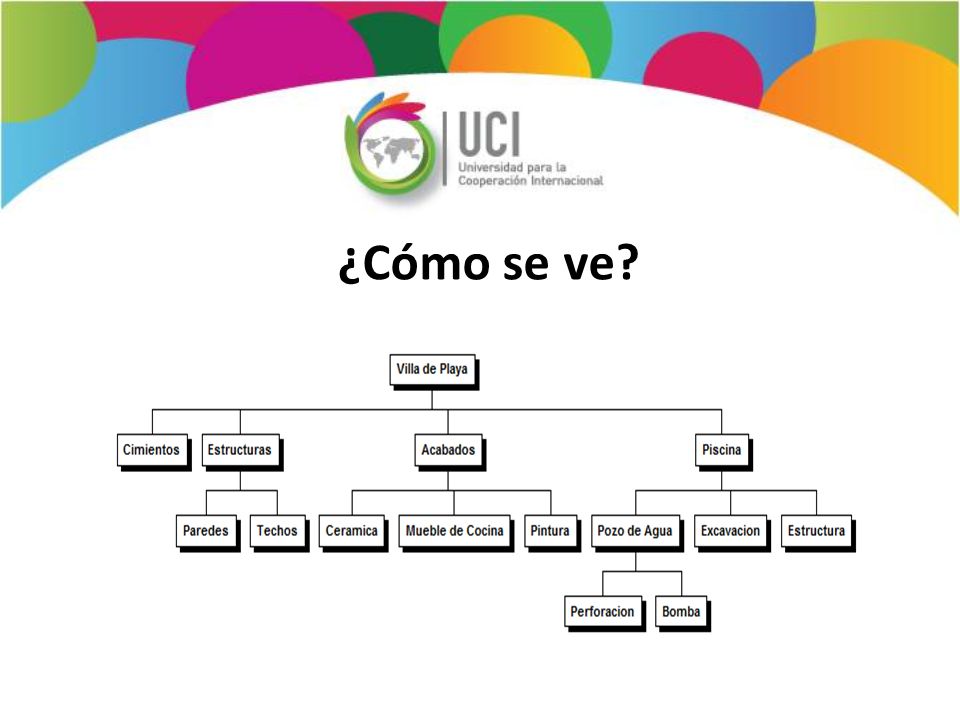 UCI
Universidad para la Cooperación Internacional

¿Cómo se ve?

Villa de Playa

Cimientos
Estructuras
Acabados
Piscina

Paredes
Techos
Ceramica
Mueble de Cocina
Pintura
Pozo de Agua
Excavacion
Estructura

Perforacion
Bomba